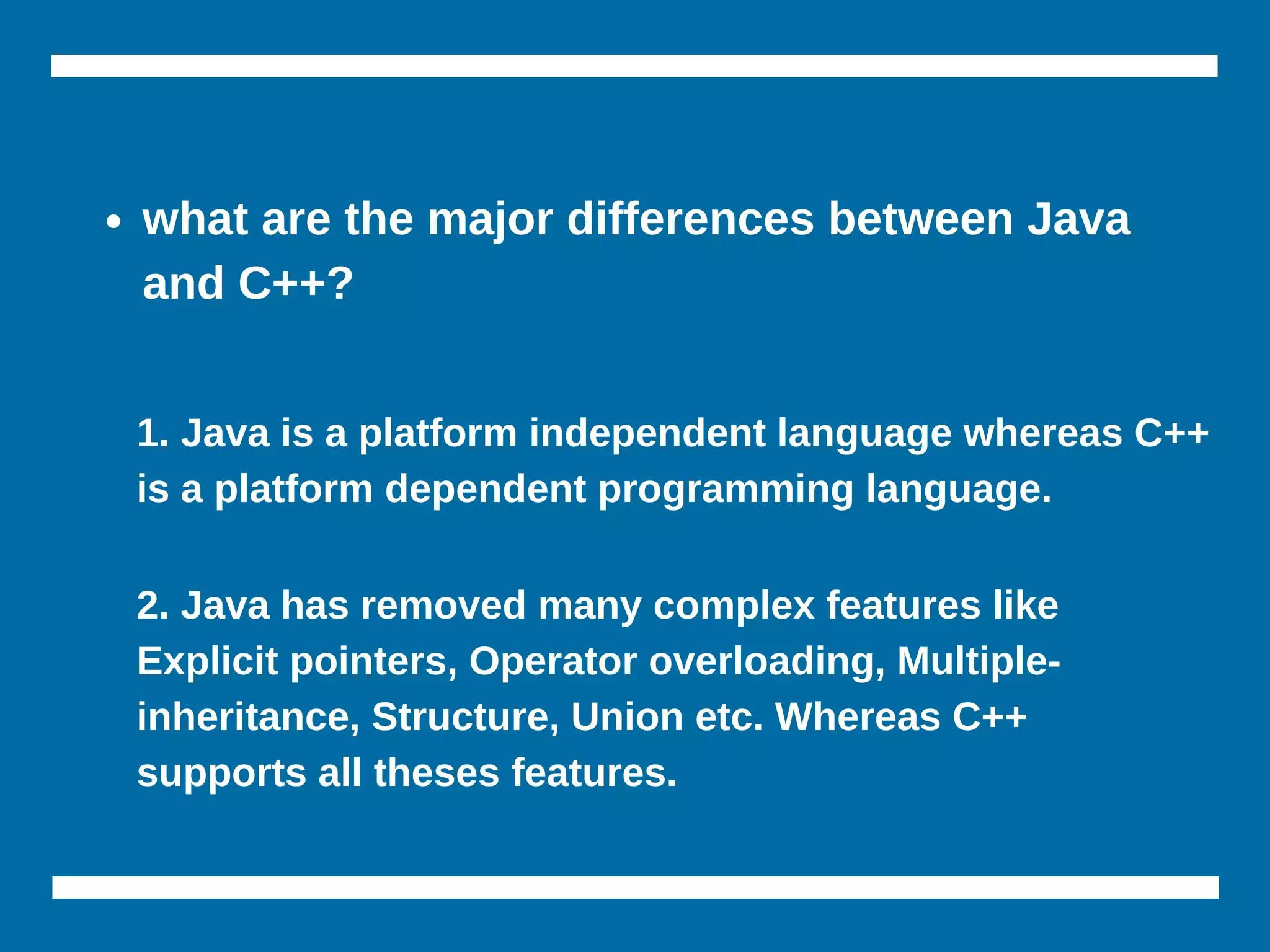 • what are the major differences between Java and C++?

1. Java is a platform independent language whereas C++ is a platform dependent programming language.

2. Java has removed many complex features like Explicit pointers, Operator overloading, Multiple-inheritance, Structure, Union etc. Whereas C++ supports all theses features.